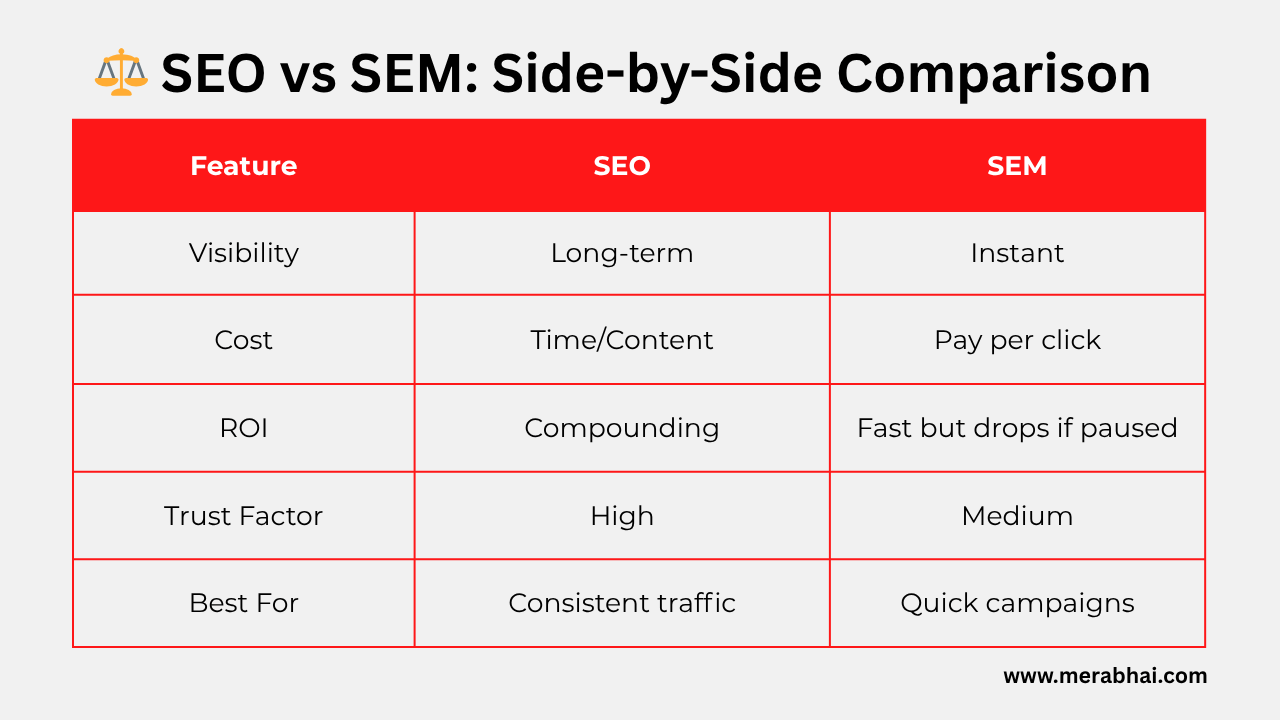 ⚖️ SEO vs SEM: Side-by-Side Comparison

| Feature | SEO | SEM |
|---|---|---|
| Visibility | Long-term | Instant |
| Cost | Time/Content | Pay per click |
| ROI | Compounding | Fast but drops if paused |
| Trust Factor | High | Medium |
| Best For | Consistent traffic | Quick campaigns |

www.merabhai.com